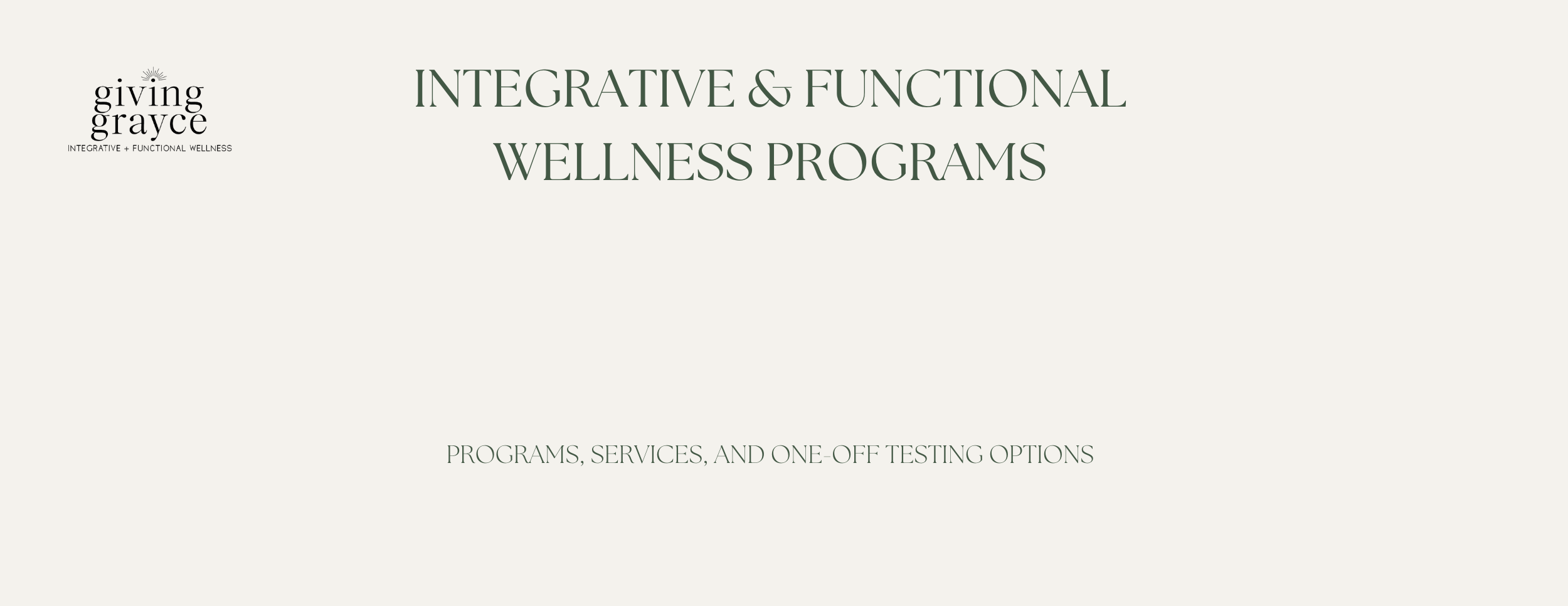 giving grayce
INTEGRATIVE + FUNCTIONAL WELLNESS

INTEGRATIVE & FUNCTIONAL WELLNESS PROGRAMS

PROGRAMS, SERVICES, AND ONE-OFF TESTING OPTIONS